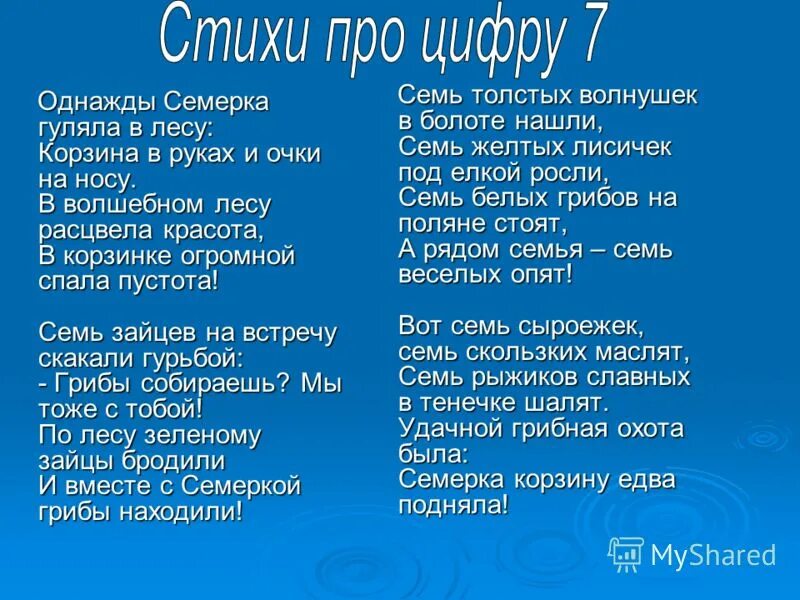 Стихи про цифру 7

Однажды Семерка гуляла в лесу:
Корзина в руках и очки на носу.
В волшебном лесу расцвела красота,
В корзинке огромной спала пустота!

Семь зайцев на встречу скакали гурьбой:
- Грибы собираешь? Мы тоже с тобой!
По лесу зеленому зайцы бродили
И вместе с Семеркой грибы находили!

Семь толстых волнушек в болоте нашли,
Семь желтых лисичек под елкой росли,
Семь белых грибов на поляне стоят,
А рядом семья – семь веселых опят!

Вот семь сыроежек, семь скользких маслят,
Семь рыжиков славных в тенечке шалят.
Удачной грибная охота была:
Семерка корзину едва подняла!

MyShared